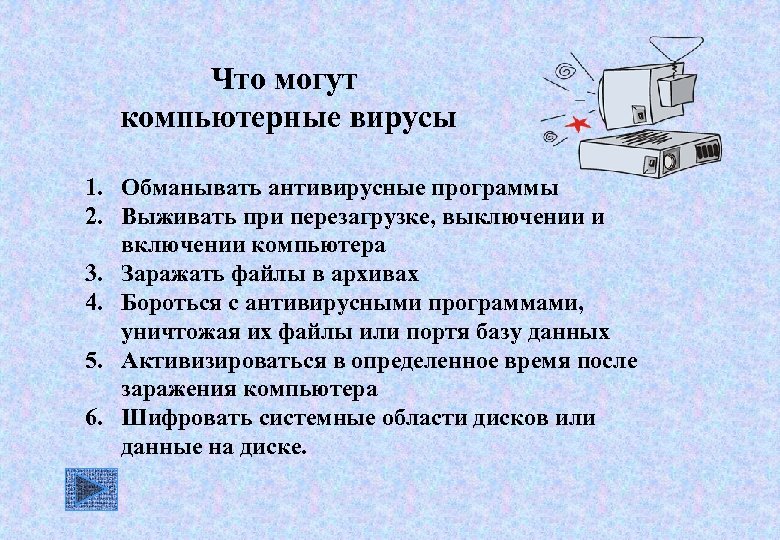 Что могут компьютерные вирусы

1. Обманывать антивирусные программы
2. Выживать при перезагрузке, выключении и включении компьютера
3. Заражать файлы в архивах
4. Бороться с антивирусными программами, уничтожая их файлы или портя базу данных
5. Активизироваться в определенное время после заражения компьютера
6. Шифровать системные области дисков или данные на диске.